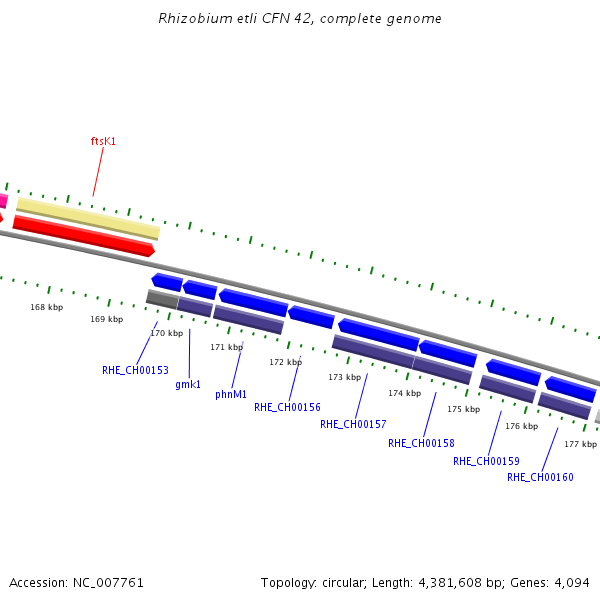 Rhizobium etli CFN 42, complete genome

ftsK1

168 kbp

169 kbp

170 kbp

171 kbp

172 kbp

173 kbp

174 kbp

175 kbp

176 kbp

177 kbp

RHE_CH00153

gmk1

phnM1

RHE_CH00156

RHE_CH00157

RHE_CH00158

RHE_CH00159

RHE_CH00160

Accession: NC_007761

Topology: circular; Length: 4,381,608 bp; Genes: 4,094